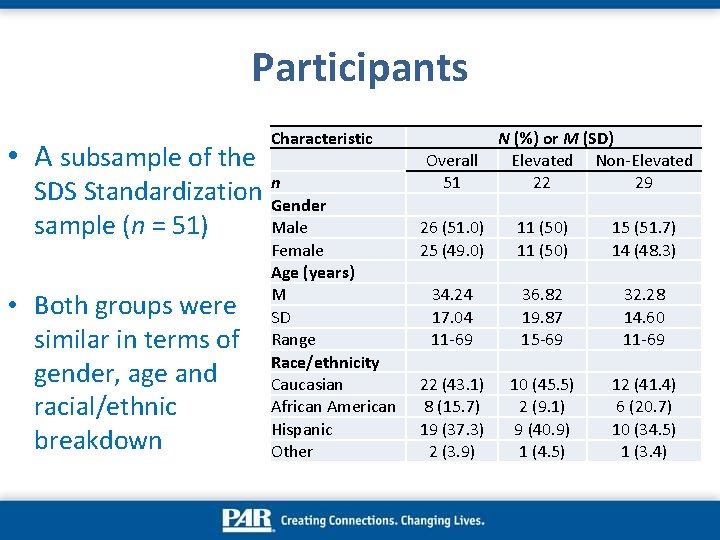 Participants

• A subsample of the SDS Standardization sample ($n$ = 51)

• Both groups were similar in terms of gender, age and racial/ethnic breakdown

| Characteristic | N (%) or M (SD) | | |
|---|---|---|---|
| | Overall | Elevated | Non-Elevated |
| n | 51 | 22 | 29 |
| Gender | | | |
| Male | 26 (51.0) | 11 (50) | 15 (51.7) |
| Female | 25 (49.0) | 11 (50) | 14 (48.3) |
| Age (years) | | | |
| M | 34.24 | 36.82 | 32.28 |
| SD | 17.04 | 19.87 | 14.60 |
| Range | 11-69 | 15-69 | 11-69 |
| Race/ethnicity | | | |
| Caucasian | 22 (43.1) | 10 (45.5) | 12 (41.4) |
| African American | 8 (15.7) | 2 (9.1) | 6 (20.7) |
| Hispanic | 19 (37.3) | 9 (40.9) | 10 (34.5) |
| Other | 2 (3.9) | 1 (4.5) | 1 (3.4) |

PAR Creating Connections. Changing Lives.